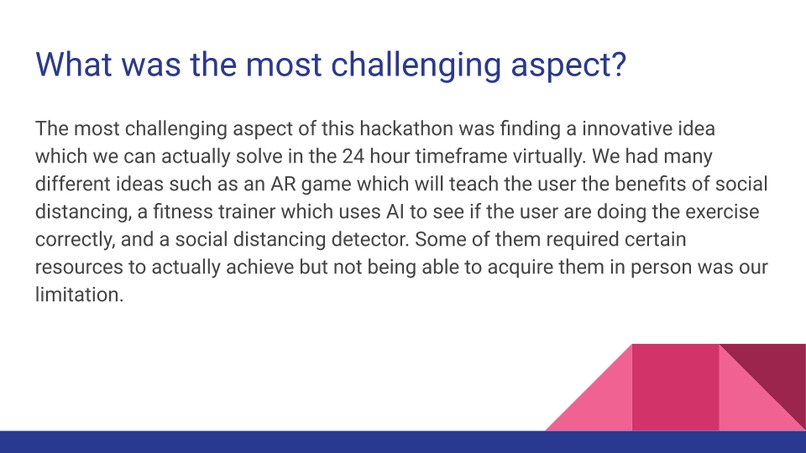 What was the most challenging aspect?

The most challenging aspect of this hackathon was finding a innovative idea which we can actually solve in the 24 hour timeframe virtually. We had many different ideas such as an AR game which will teach the user the benefits of social distancing, a fitness trainer which uses AI to see if the user are doing the exercise correctly, and a social distancing detector. Some of them required certain resources to actually achieve but not being able to acquire them in person was our limitation.